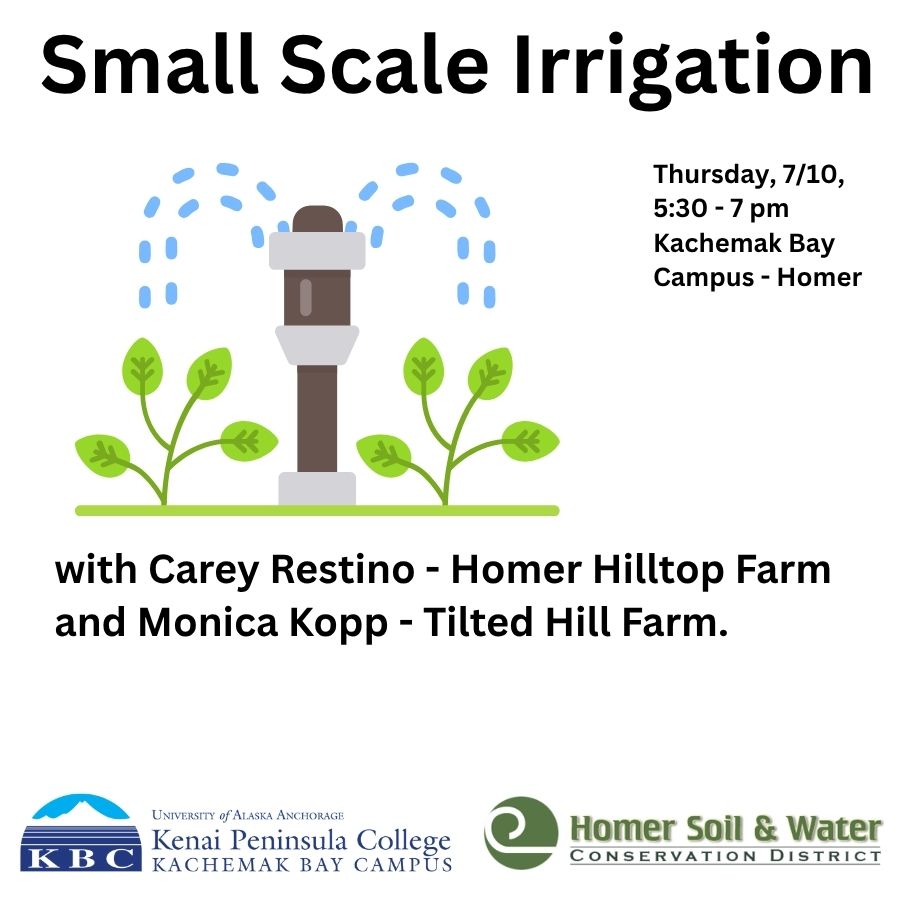 Small Scale Irrigation

Thursday, 7/10, 5:30 - 7 pm Kachemak Bay Campus - Homer

with Carey Restino - Homer Hilltop Farm and Monica Kopp - Tilted Hill Farm.

KBC

University of Alaska Anchorage
Kenai Peninsula College
KACHEMAK BAY CAMPUS

Homer Soil & Water
CONSERVATION DISTRICT